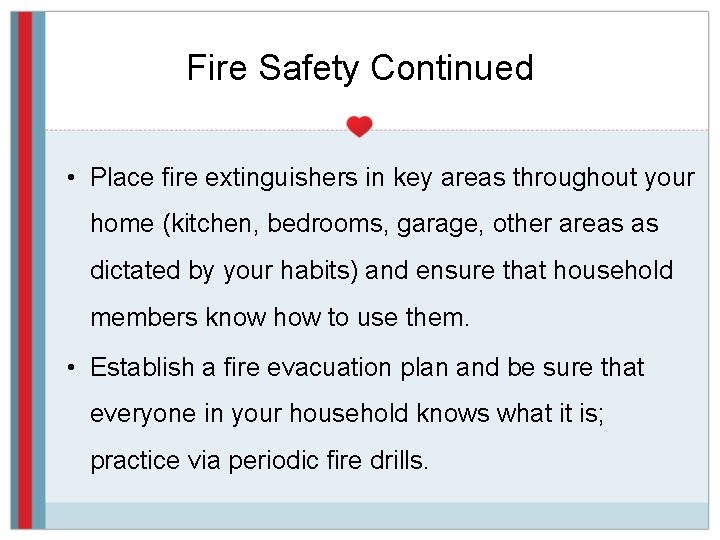 Fire Safety Continued

• Place fire extinguishers in key areas throughout your home (kitchen, bedrooms, garage, other areas as dictated by your habits) and ensure that household members know how to use them.

• Establish a fire evacuation plan and be sure that everyone in your household knows what it is; practice via periodic fire drills.